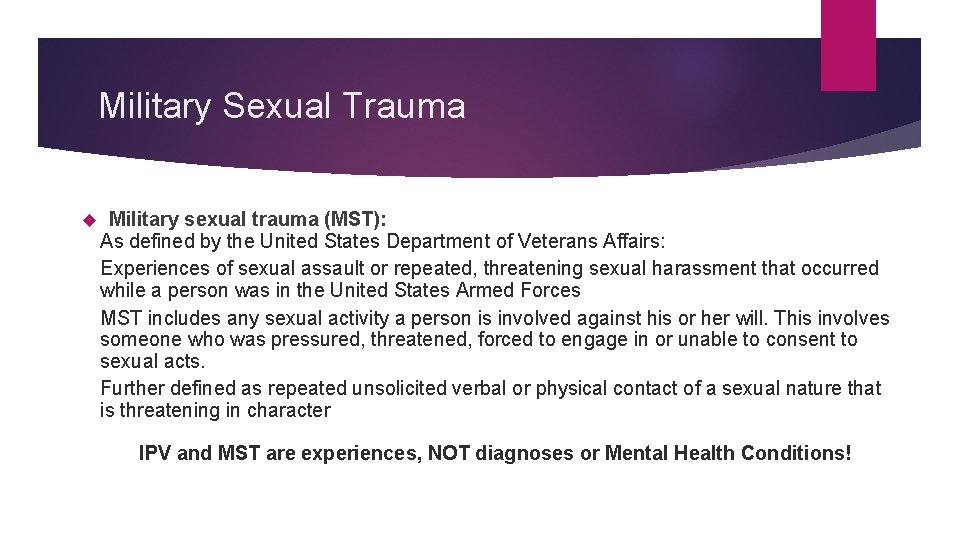 Military Sexual Trauma

Military sexual trauma (MST):
As defined by the United States Department of Veterans Affairs:

Experiences of sexual assault or repeated, threatening sexual harassment that occurred while a person was in the United States Armed Forces

MST includes any sexual activity a person is involved against his or her will. This involves someone who was pressured, threatened, forced to engage in or unable to consent to sexual acts.

Further defined as repeated unsolicited verbal or physical contact of a sexual nature that is threatening in character

IPV and MST are experiences, NOT diagnoses or Mental Health Conditions!